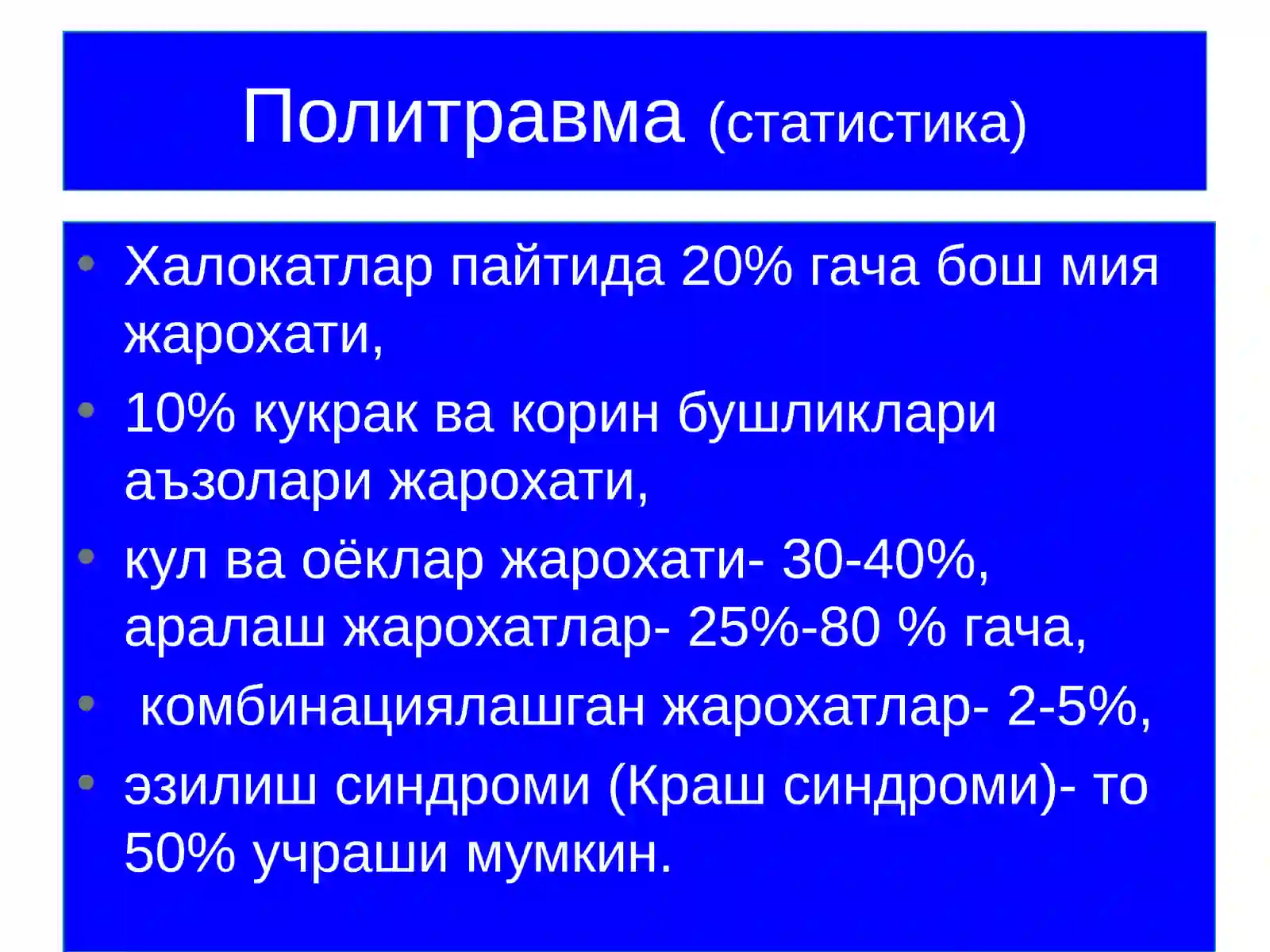 Политравма (статистика)

• Халокатлар пайтида 20% гача бош мия жарохати,
• 10% кукрак ва корин бушликлари аъзолари жарохати,
• кул ва оёклар жарохати- 30-40%, аралаш жарохатлар- 25%-80 % гача,
• комбинациялашган жарохатлар- 2-5%,
• эзилиш синдроми (Краш синдроми)- то 50% учраши мумкин.